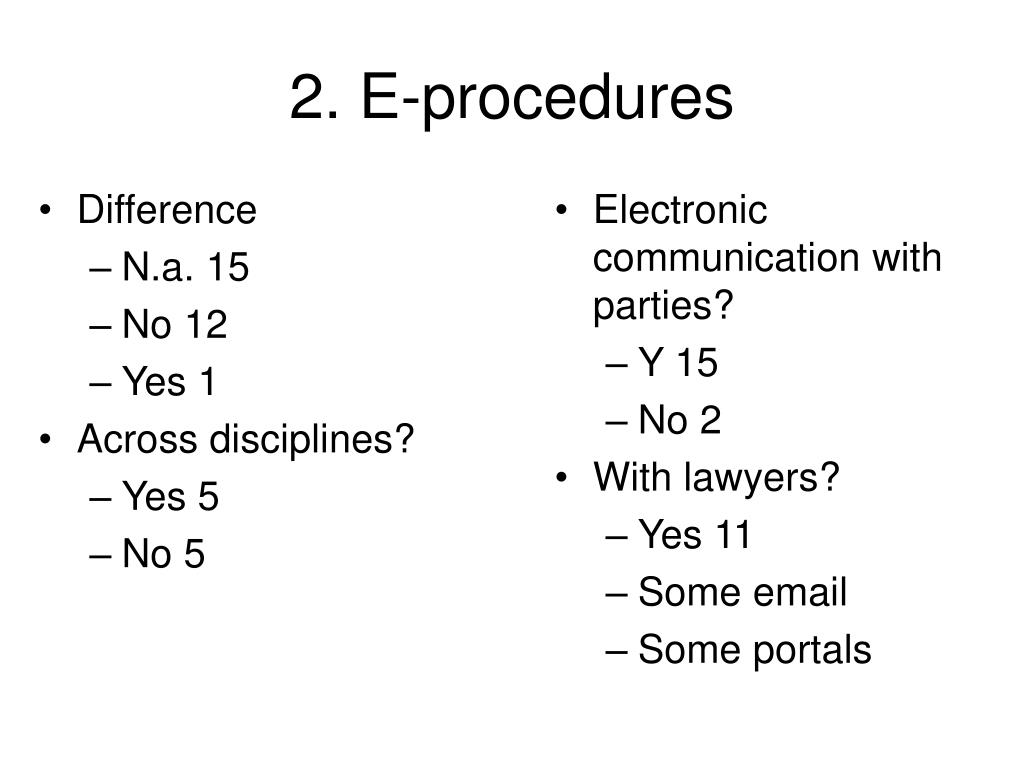 2. E-procedures

• Difference
– N.a. 15
– No 12
– Yes 1
• Across disciplines?
– Yes 5
– No 5

• Electronic communication with parties?
– Y 15
– No 2
• With lawyers?
– Yes 11
– Some email
– Some portals